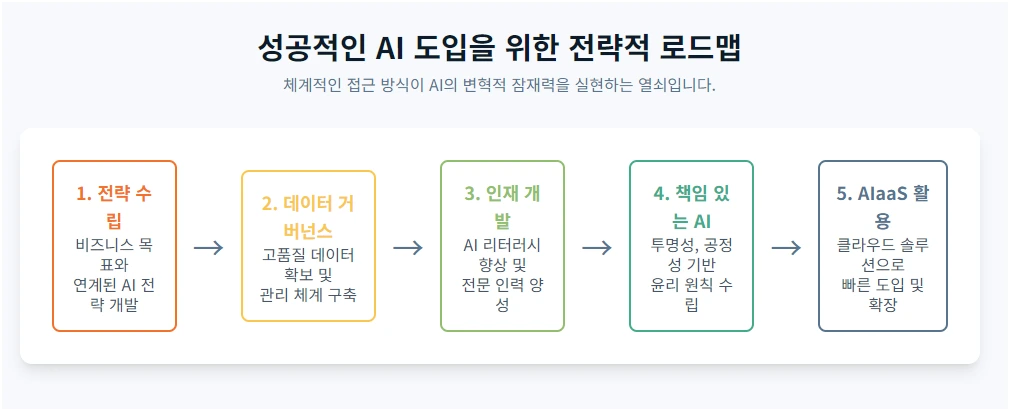 성공적인 AI 도입을 위한 전략적 로드맵

체계적인 접근 방식이 AI의 변혁적 잠재력을 실현하는 열쇠입니다.

1. 전략 수립
비즈니스 목표와 연계된 AI 전략 개발

→

2. 데이터 거버넌스
고품질 데이터 확보 및 관리 체계 구축

→

3. 인재 개발
AI 리터러시 향상 및 전문 인력 양성

→

4. 책임 있는 AI
투명성, 공정성 기반 윤리 원칙 수립

→

5. AIaaS 활용
클라우드 솔루션으로 빠른 도입 및 확장